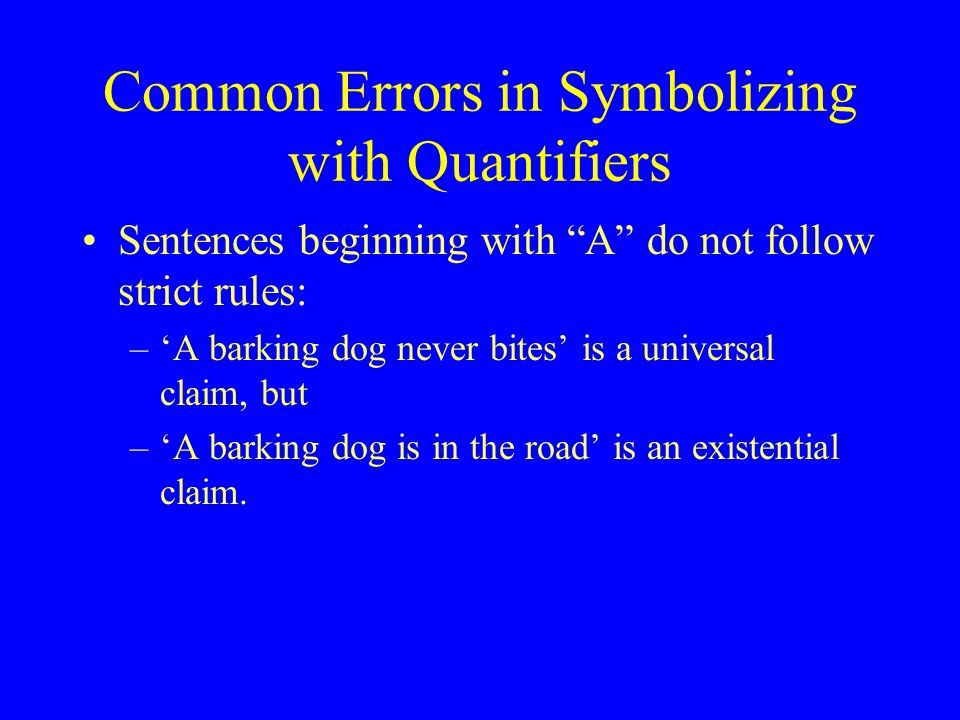 Common Errors in Symbolizing with Quantifiers

• Sentences beginning with “A” do not follow strict rules:
– ‘A barking dog never bites’ is a universal claim, but
– ‘A barking dog is in the road’ is an existential claim.